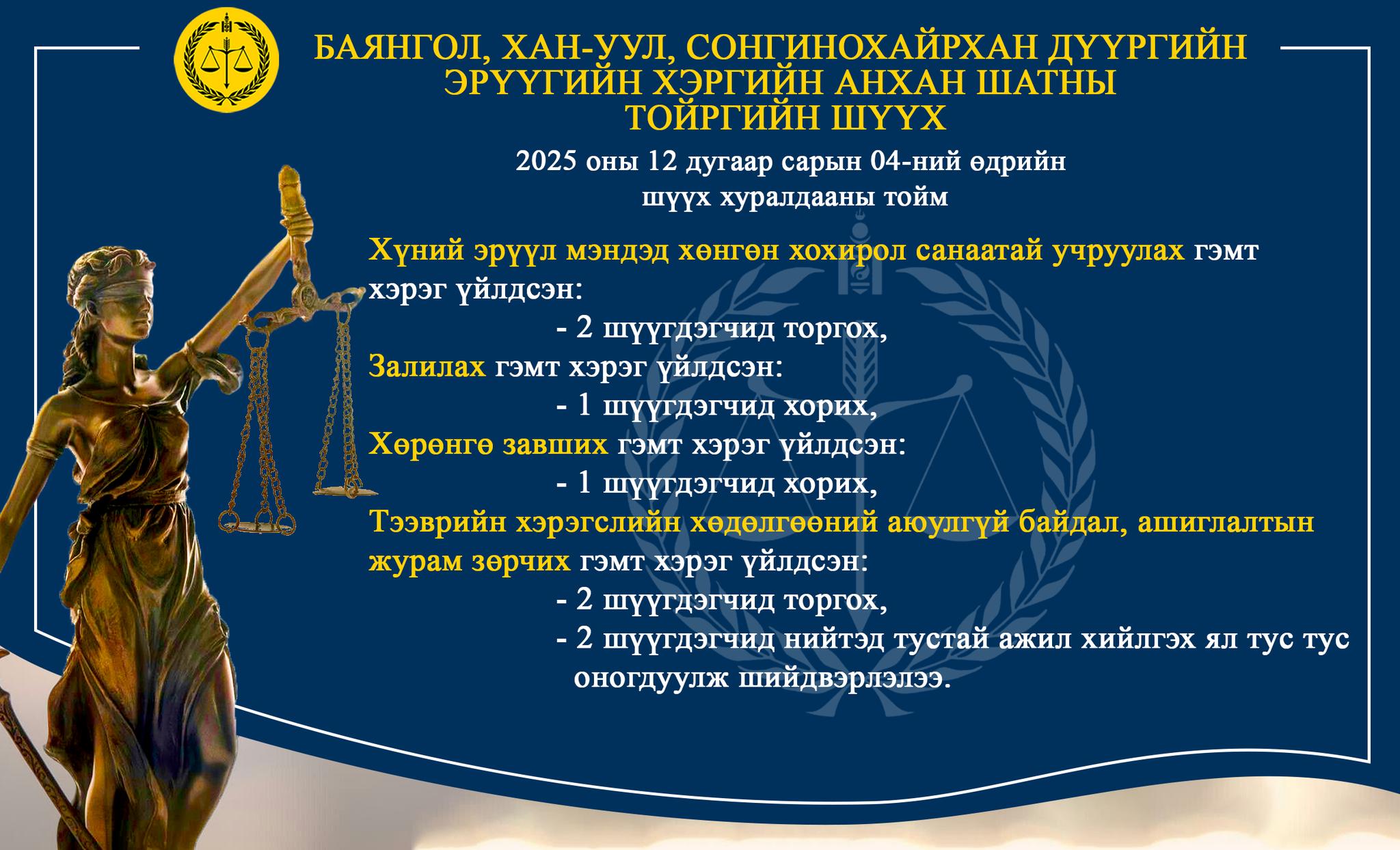 БАЯНГОЛ, ХАН-УУЛ, СОНГИНОХАЙРХАН ДҮҮРГИЙН ЭРҮҮГИЙН ХЭРГИЙН АНХАН ШАТНЫ ТОЙРГИЙН ШҮҮХ

2025 оны 12 дугаар сарын 04-ний өдрийн шүүх хуралдааны тойм

Хүний эрүүл мэндэд хөнгөн хохирол санаатай учруулах гэмт хэрэг үйлдсэн:
- 2 шүүгдэгчид торгох,
Залилах гэмт хэрэг үйлдсэн:
- 1 шүүгдэгчид хорих,
Хөрөнгө завших гэмт хэрэг үйлдсэн:
- 1 шүүгдэгчид хорих,
Тээврийн хэрэгслийн хөдөлгөөний аюулгүй байдал, ашиглалтын журам зөрчих гэмт хэрэг үйлдсэн:
- 2 шүүгдэгчид торгох,
- 2 шүүгдэгчид нийтэд тустай ажил хийлгэх ял тус тус оногдуулж шийдвэрлэлээ.